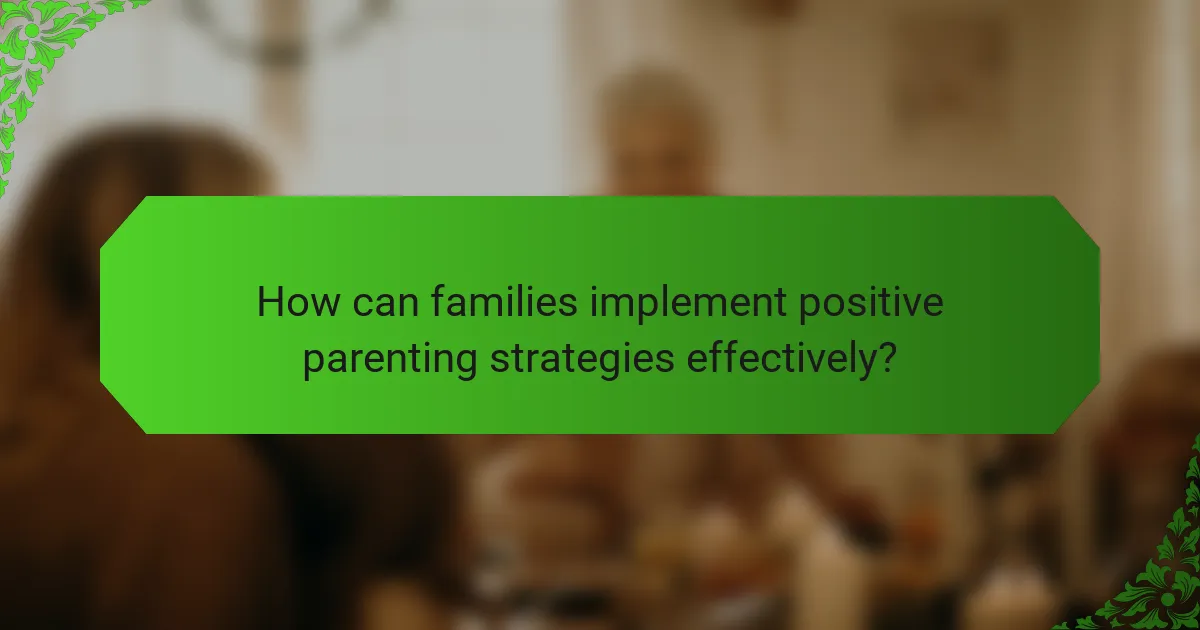 How can families implement positive parenting strategies effectively?